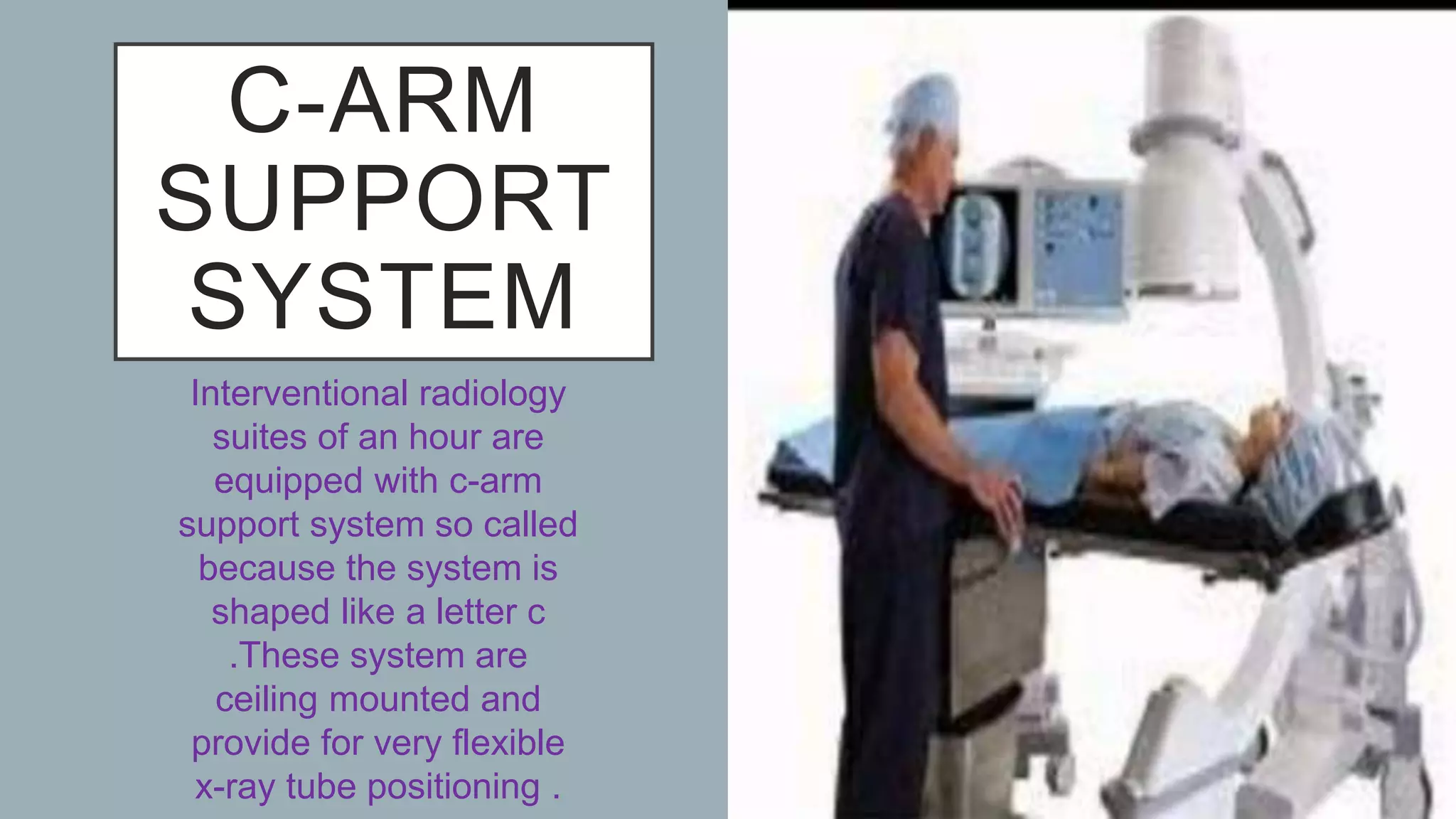 C-ARM SUPPORT SYSTEM

Interventional radiology suites of an hour are equipped with c-arm support system so called because the system is shaped like a letter c .These system are ceiling mounted and provide for very flexible x-ray tube positioning .